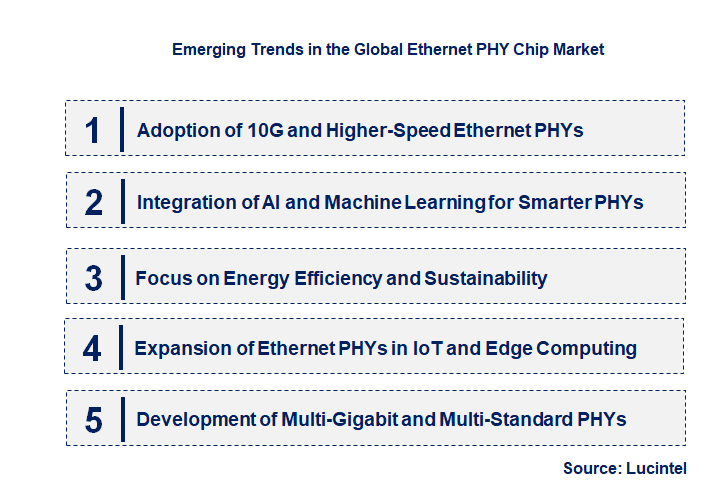 Emerging Trends in the Global Ethernet PHY Chip Market

1 Adoption of 10G and Higher-Speed Ethernet PHYs

2 Integration of AI and Machine Learning for Smarter PHYs

3 Focus on Energy Efficiency and Sustainability

4 Expansion of Ethernet PHYs in IoT and Edge Computing

5 Development of Multi-Gigabit and Multi-Standard PHYs

Source: Lucintel